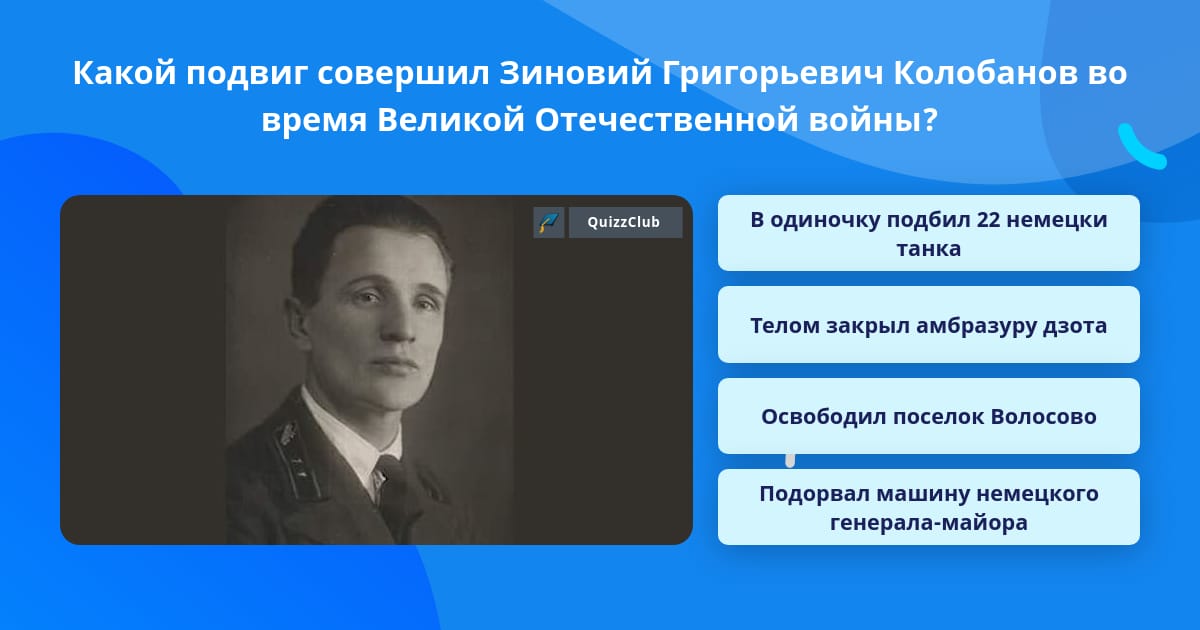 Какой подвиг совершил Зиновий Григорьевич Колобанов во время Великой Отечественной войны?

QuizzClub

В одиночку подбил 22 немецки танка

Телом закрыл амбразуру дзота

Освободил поселок Волосово

Подорвал машину немецкого генерала-майора